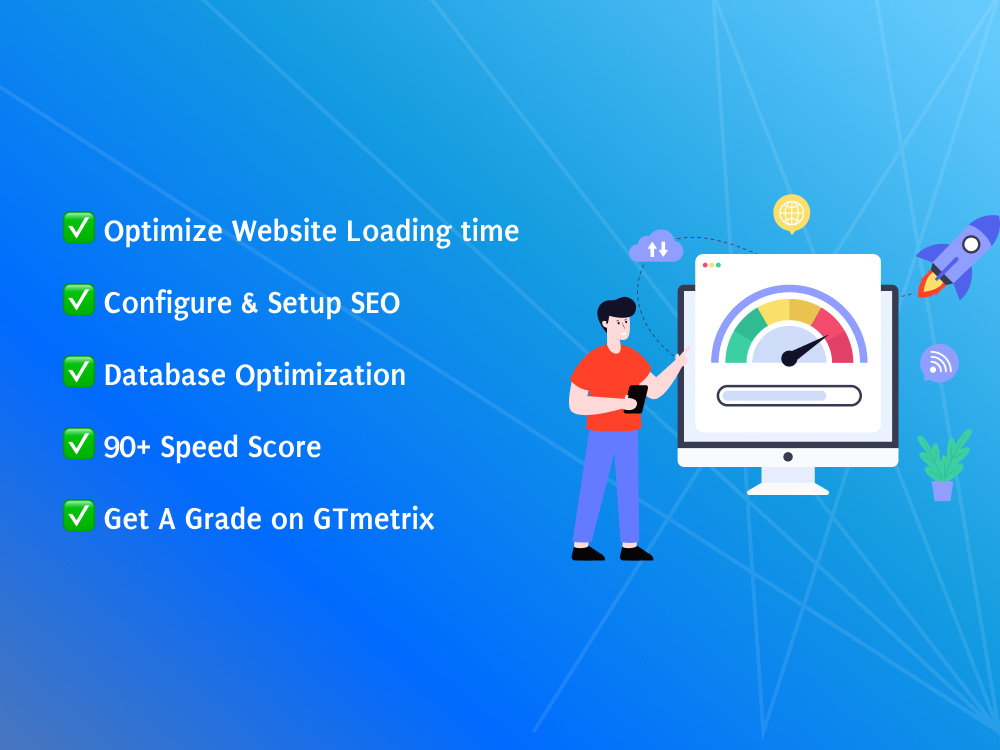 ☑ Optimize Website Loading time

☑ Configure & Setup SEO

☑ Database Optimization

☑ 90+ Speed Score

☑ Get A Grade on GTmetrix